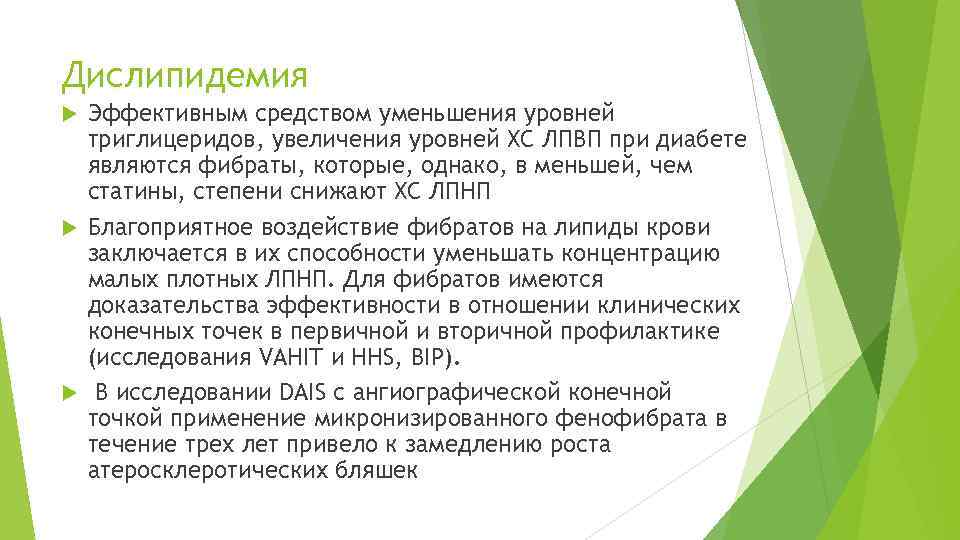 Дислипидемия

Эффективным средством уменьшения уровней триглицеридов, увеличения уровней ХС ЛПВП при диабете являются фибраты, которые, однако, в меньшей, чем статины, степени снижают ХС ЛПНП

Благоприятное воздействие фибратов на липиды крови заключается в их способности уменьшать концентрацию малых плотных ЛПНП. Для фибратов имеются доказательства эффективности в отношении клинических конечных точек в первичной и вторичной профилактике (исследования VAHIT и HHS, BIP).

В исследовании DAIS с ангиографической конечной точкой применение микронизированного фенофибрата в течение трех лет привело к замедлению роста атеросклеротических бляшек